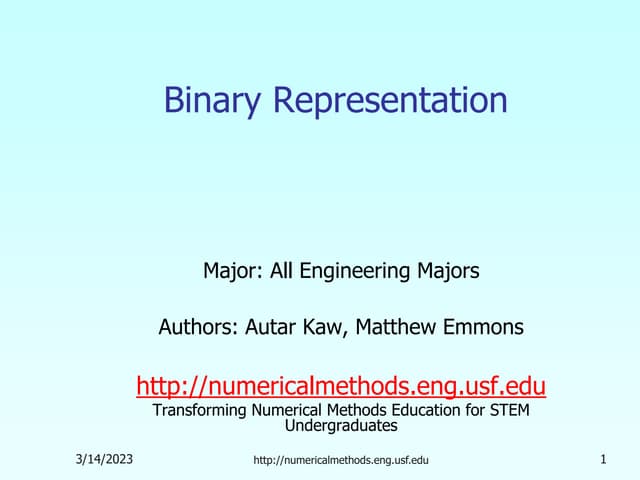 Binary Representation

Major: All Engineering Majors

Authors: Autar Kaw, Matthew Emmons

http://numericalmethods.eng.usf.edu

Transforming Numerical Methods Education for STEM Undergraduates

3/14/2023

http://numericalmethods.eng.usf.edu

1